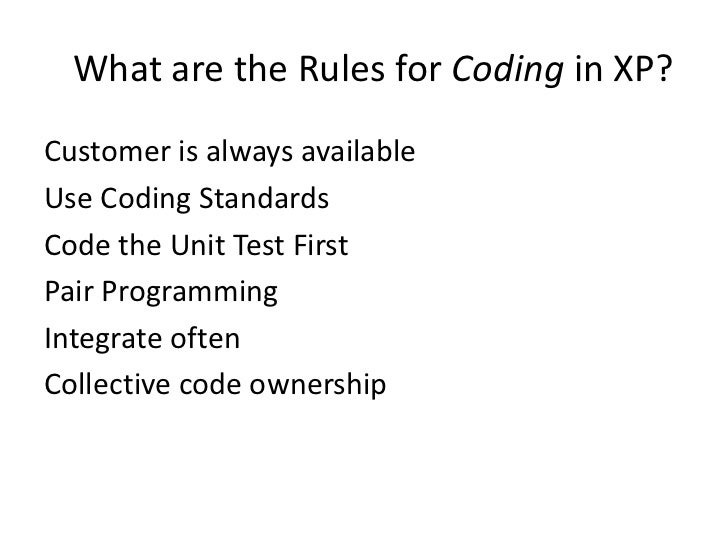 What are the Rules for Coding in XP?

Customer is always available
Use Coding Standards
Code the Unit Test First
Pair Programming
Integrate often
Collective code ownership